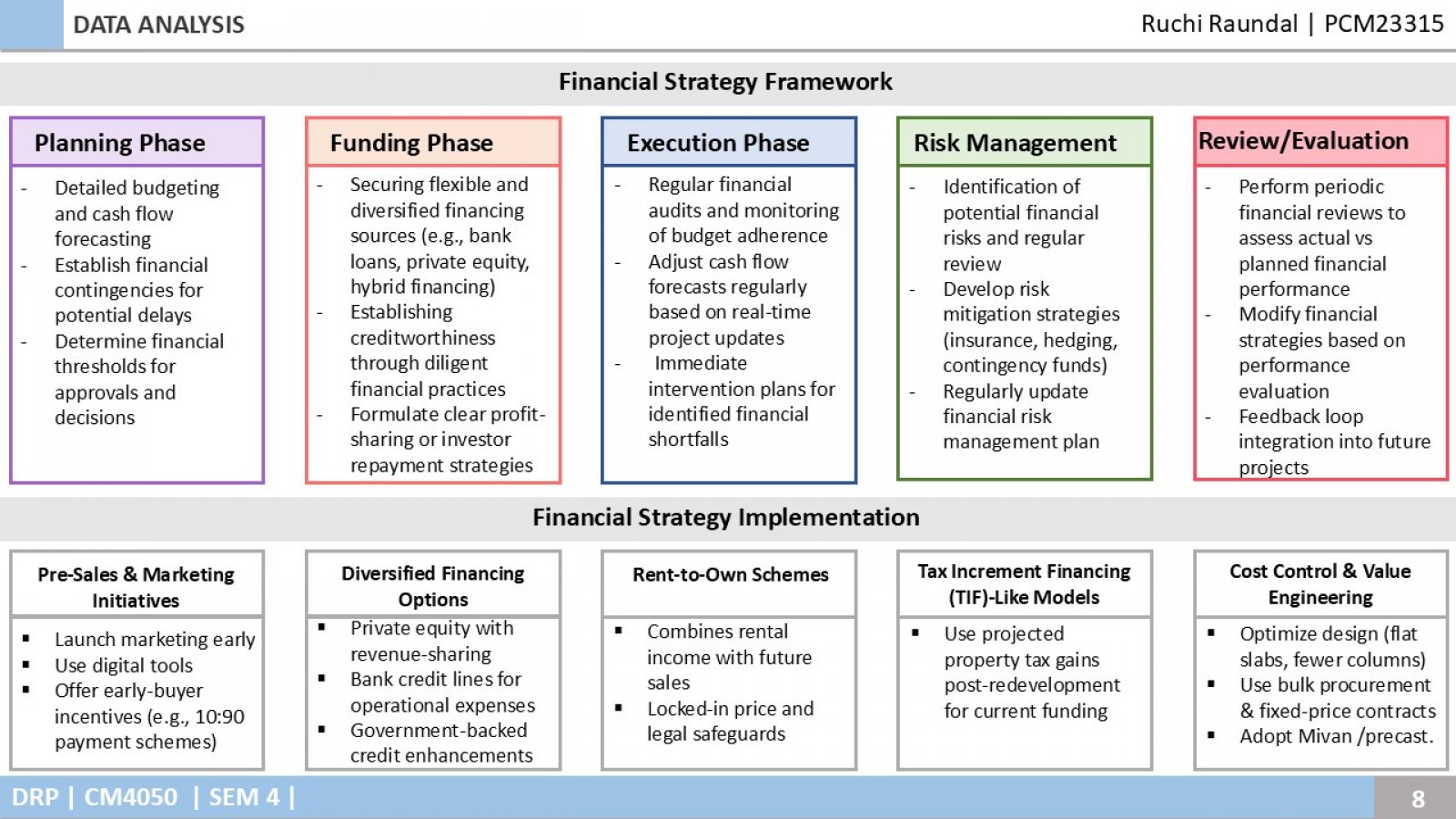 DATA ANALYSIS

Ruchi Raundal | PCM23315

Financial Strategy Framework

Planning Phase

- Detailed budgeting and cash flow forecasting
- Establish financial contingencies for potential delays
- Determine financial thresholds for approvals and decisions

Funding Phase

- Securing flexible and diversified financing sources (e.g., bank loans, private equity, hybrid financing)
- Establishing creditworthiness through diligent financial practices
- Formulate clear profit-sharing or investor repayment strategies

Execution Phase

- Regular financial audits and monitoring of budget adherence
- Adjust cash flow forecasts regularly based on real-time project updates
- Immediate intervention plans for identified financial shortfalls

Risk Management

- Identification of potential financial risks and regular review
- Develop risk mitigation strategies (insurance, hedging, contingency funds)
- Regularly update financial risk management plan

Review/Evaluation

- Perform periodic financial reviews to assess actual vs planned financial performance
- Modify financial strategies based on performance evaluation
- Feedback loop integration into future projects

Financial Strategy Implementation

Pre-Sales & Marketing Initiatives

▪ Launch marketing early
▪ Use digital tools
▪ Offer early-buyer incentives (e.g., 10:90 payment schemes)

Diversified Financing Options

▪ Private equity with revenue-sharing
▪ Bank credit lines for operational expenses
▪ Government-backed credit enhancements

Rent-to-Own Schemes

▪ Combines rental income with future sales
▪ Locked-in price and legal safeguards

Tax Increment Financing (TIF)-Like Models

▪ Use projected property tax gains post-redevelopment for current funding

Cost Control & Value Engineering

▪ Optimize design (flat slabs, fewer columns)
▪ Use bulk procurement & fixed-price contracts
▪ Adopt Mivan /precast.

DRP | CM4050 | SEM 4 |

8